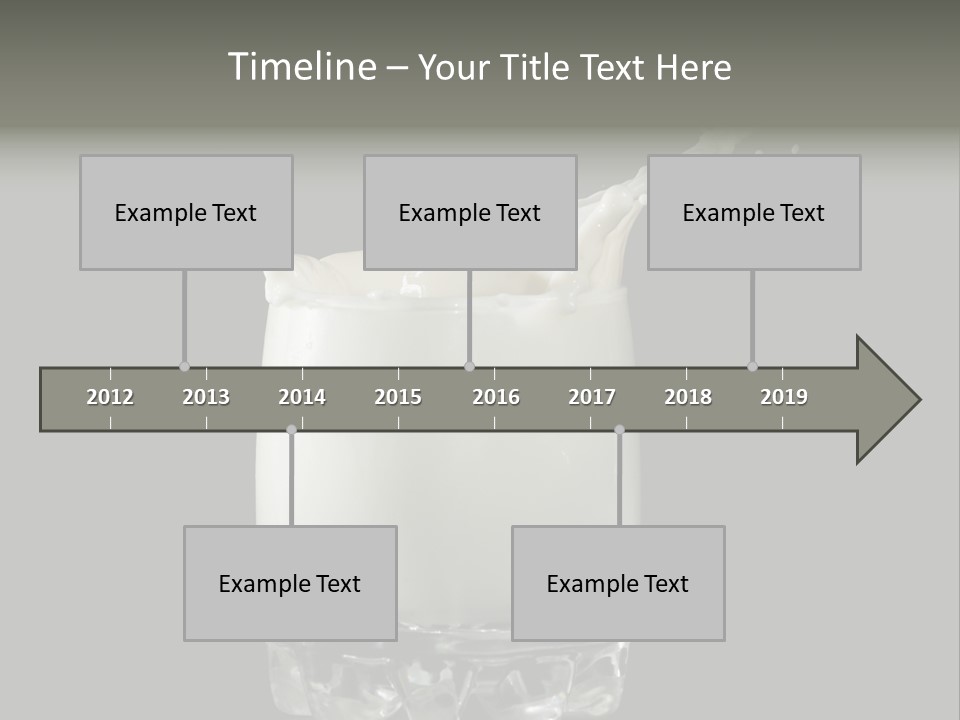 Timeline – Your Title Text Here

Example Text

Example Text

Example Text

2012 2013 2014 2015 2016 2017 2018 2019

Example Text

Example Text